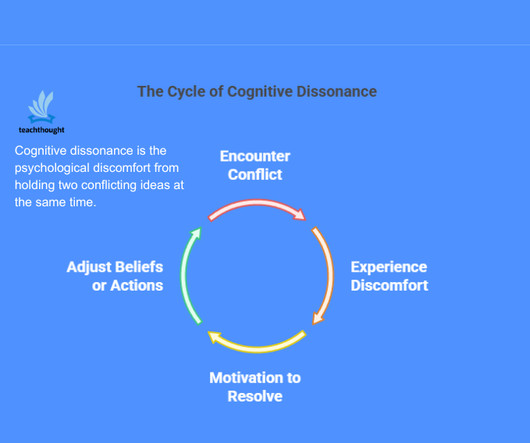 The Cycle of Cognitive Dissonance

teachthought

Cognitive dissonance is the psychological discomfort from holding two conflicting ideas at the same time.

Encounter Conflict

Experience Discomfort

Motivation to Resolve

Adjust Beliefs or Actions